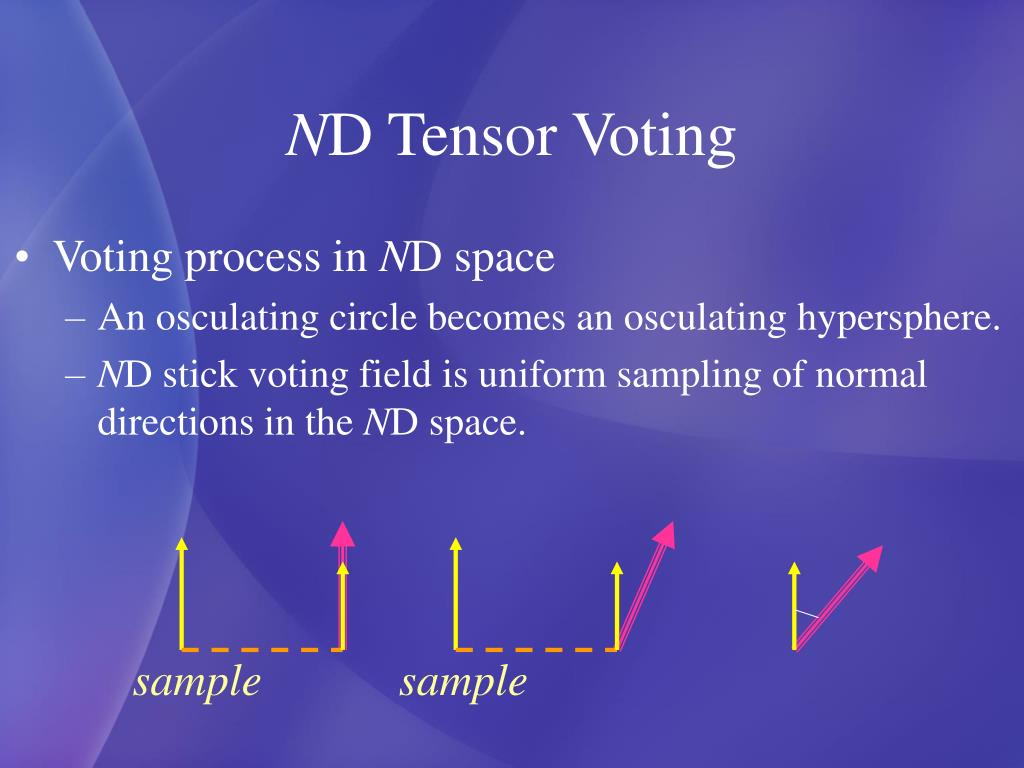 ND Tensor Voting

• Voting process in ND space
– An osculating circle becomes an osculating hypersphere.
– ND stick voting field is uniform sampling of normal directions in the ND space.

sample sample